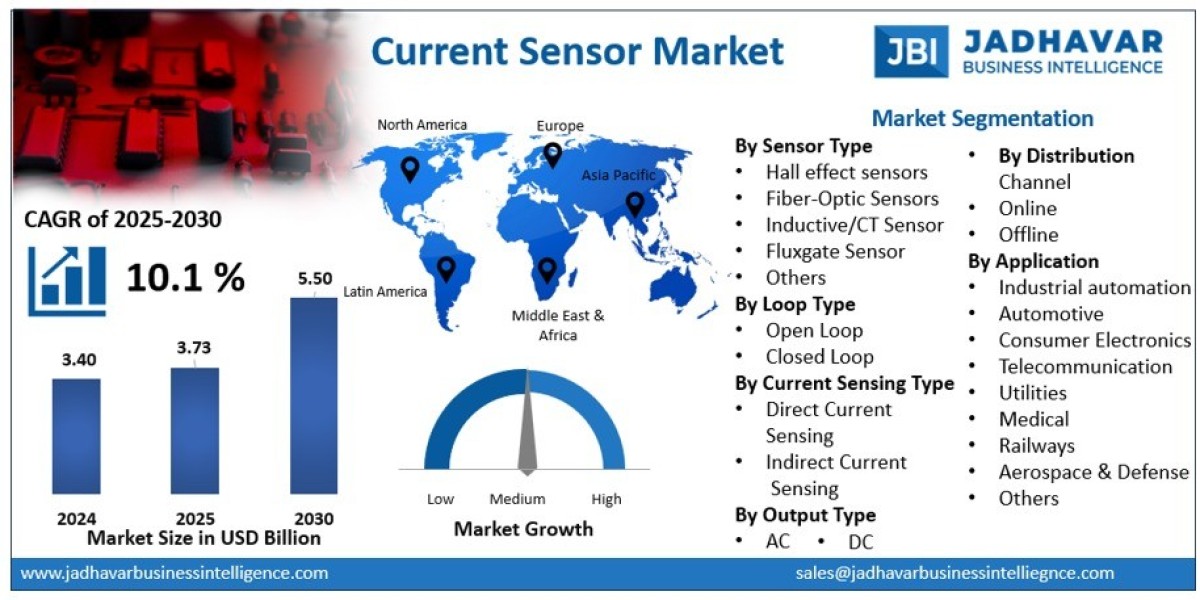 Current Sensor Market

JBI JADHAVAR BUSINESS INTELLIGENCE

CAGR of 2025-2030

10.1 %

3.40
3.73
5.50

2024
2025
2030

Market Size in USD Billion

North America
Europe
Asia Pacific
Latin America
Middle East & Africa

Low
Medium
High

Market Growth

Market Segmentation

By Sensor Type
• Hall effect sensors
• Fiber-Optic Sensors
• Inductive/CT Sensor
• Fluxgate Sensor
• Others

By Loop Type
• Open Loop
• Closed Loop

By Current Sensing Type
• Direct Current Sensing
• Indirect Current Sensing

By Output Type
• AC • DC

• By Distribution Channel
• Online
• Offline

By Application
• Industrial automation
• Automotive
• Consumer Electronics
• Telecommunication
• Utilities
• Medical
• Railways
• Aerospace & Defense
• Others

www.jadhavarbusinessintelligence.com
sales@jadhavarbusinessintelliegnce.com